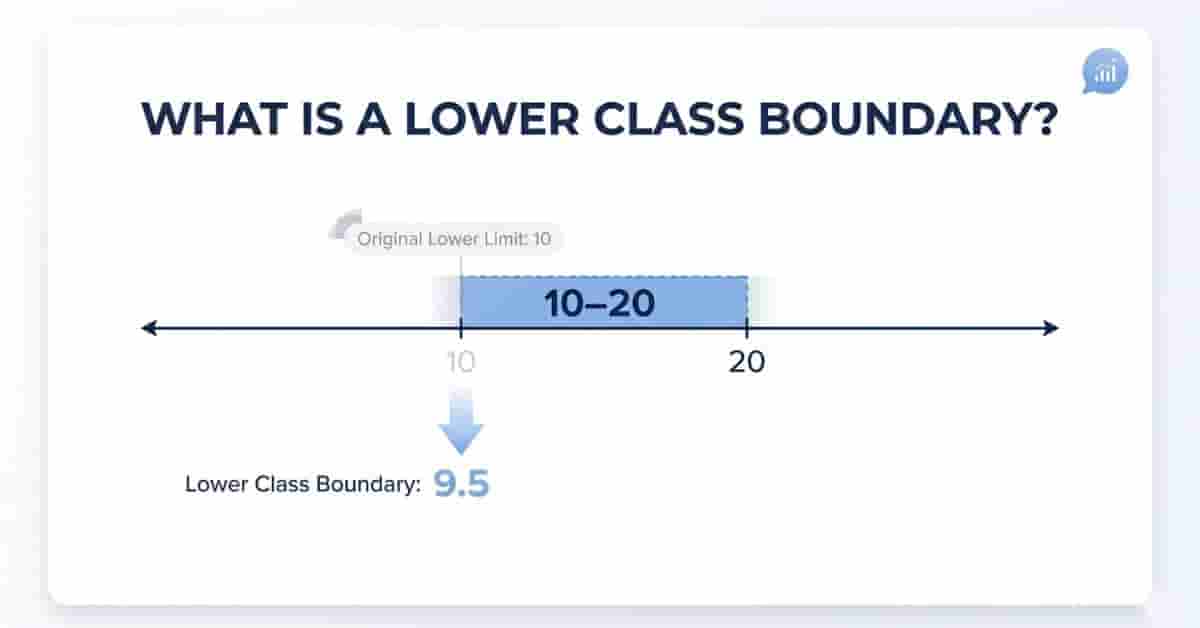 WHAT IS A LOWER CLASS BOUNDARY?

Original Lower Limit: 10

10–20

10

20

Lower Class Boundary: 9.5